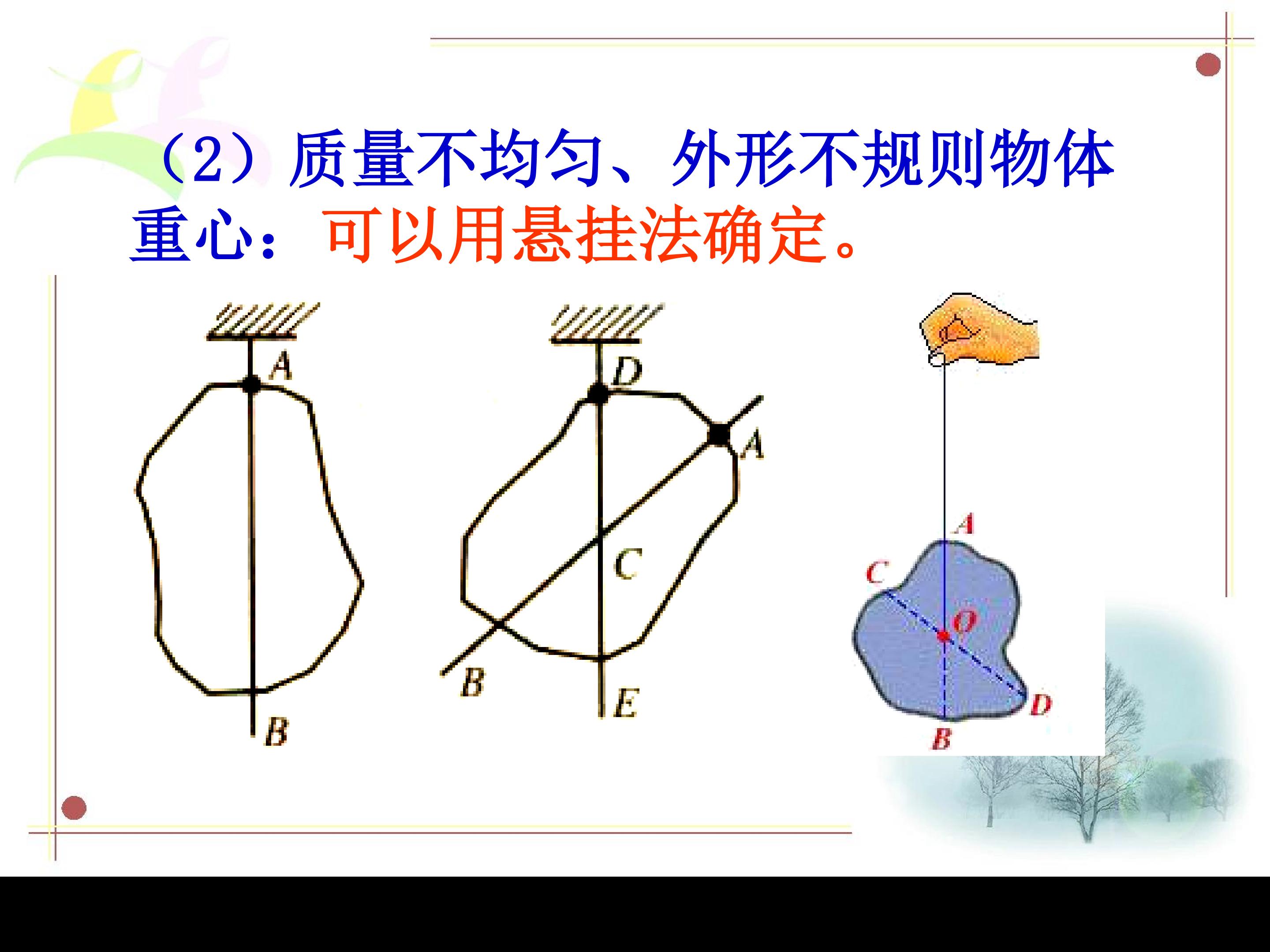 （2）质量不均匀、外形不规则物体重心：可以用悬挂法确定。

A
B

D
A
C
B
E

A
C
O
D
B